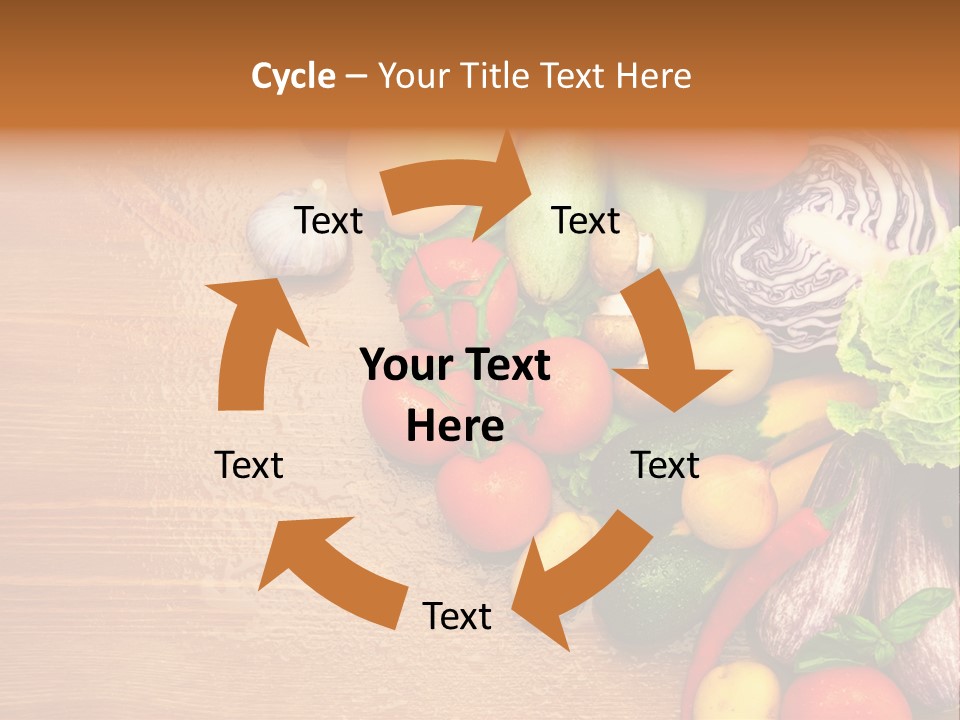 Cycle – Your Title Text Here

Text

Text

Your Text Here

Text

Text

Text